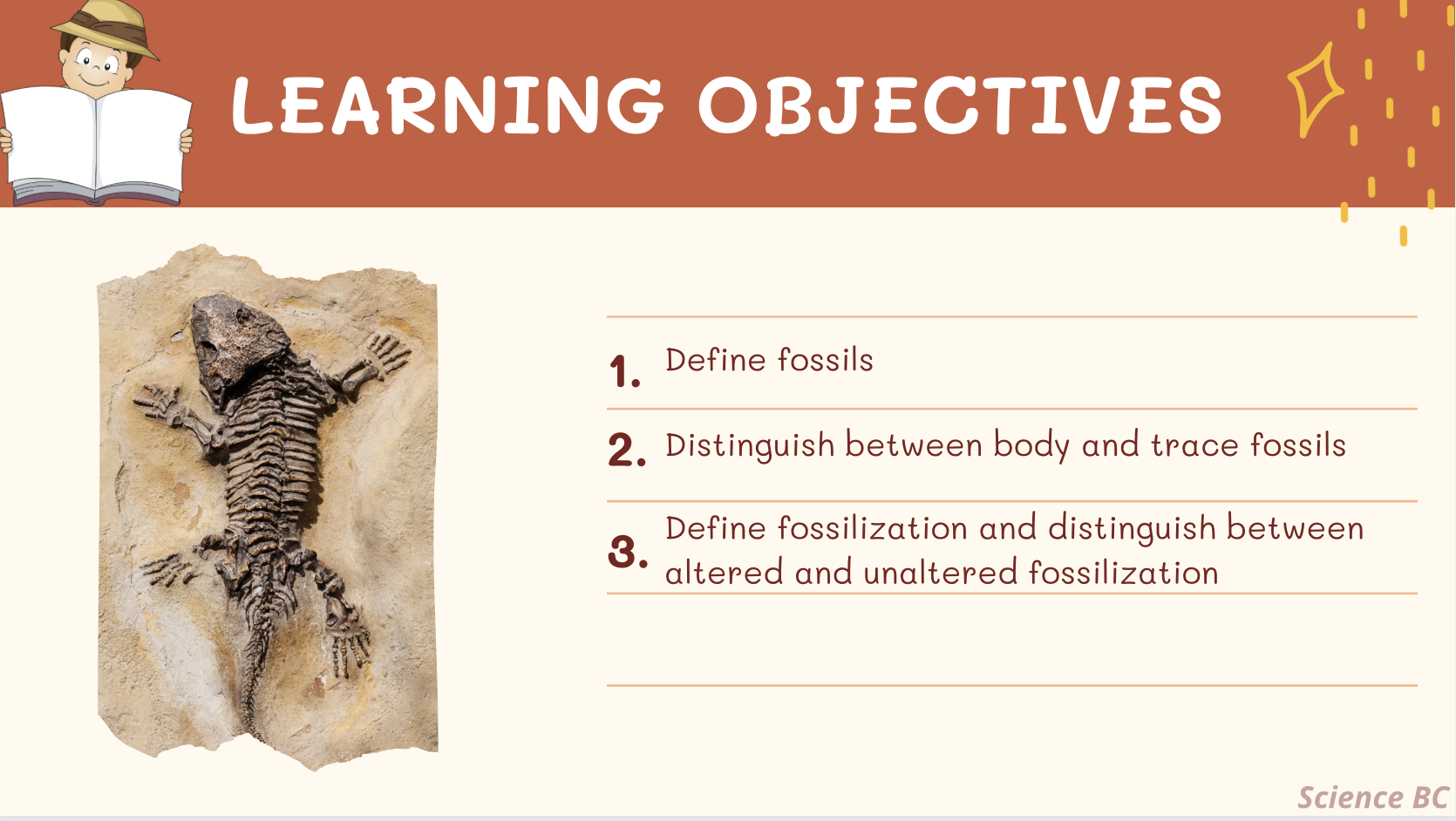 LEARNING OBJECTIVES

1. Define fossils

2. Distinguish between body and trace fossils

3. Define fossilization and distinguish between altered and unaltered fossilization

Science BC